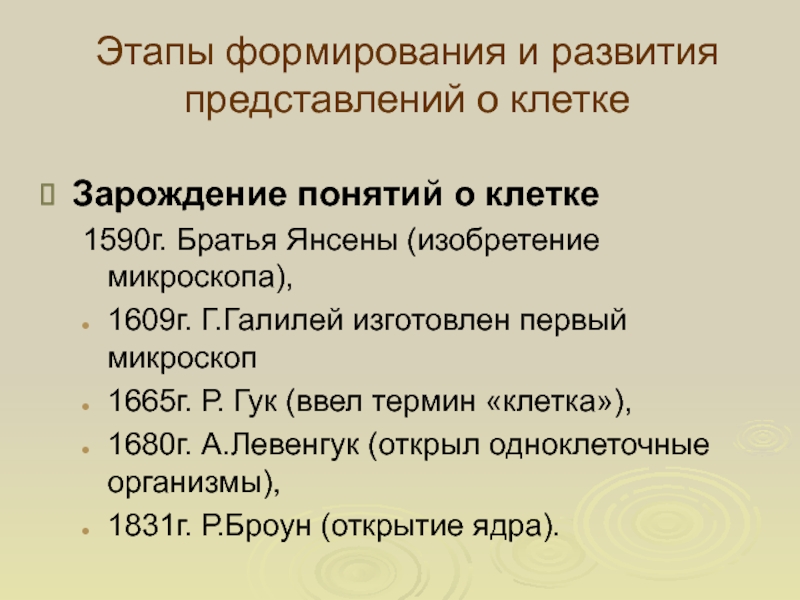 Этапы формирования и развития представлений о клетке

Зарождение понятий о клетке

1590г. Братья Янсены (изобретение микроскопа),

1609г. Г.Галилей изготовлен первый микроскоп

1665г. Р. Гук (ввел термин «клетка»),

1680г. А.Левенгук (открыл одноклеточные организмы),

1831г. Р.Броун (открытие ядра).